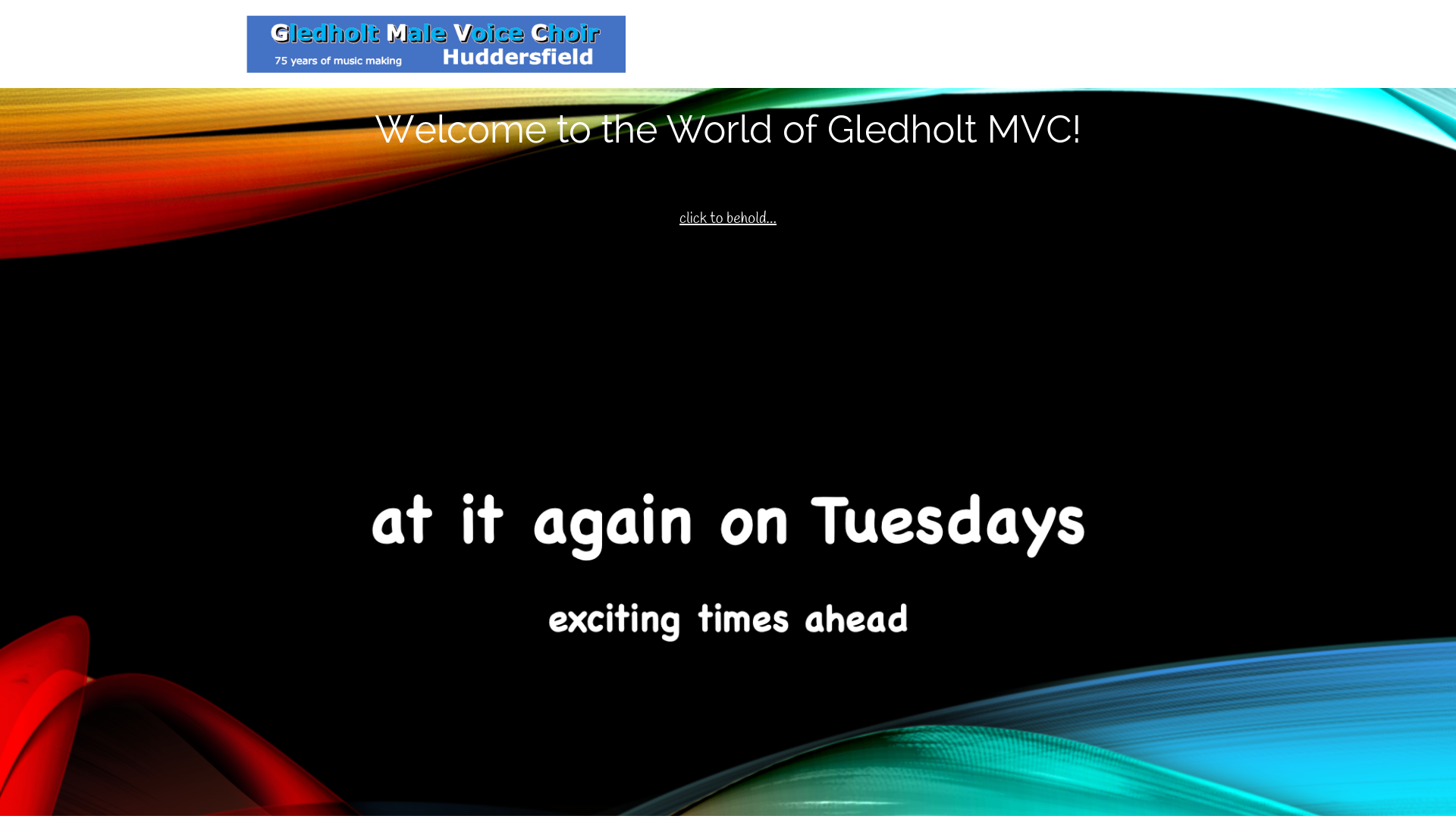 Gledholt Male Voice Choir
75 years of music making
Huddersfield

Welcome to the World of Gledholt MVC!

click to behold...

at it again on Tuesdays

exciting times ahead